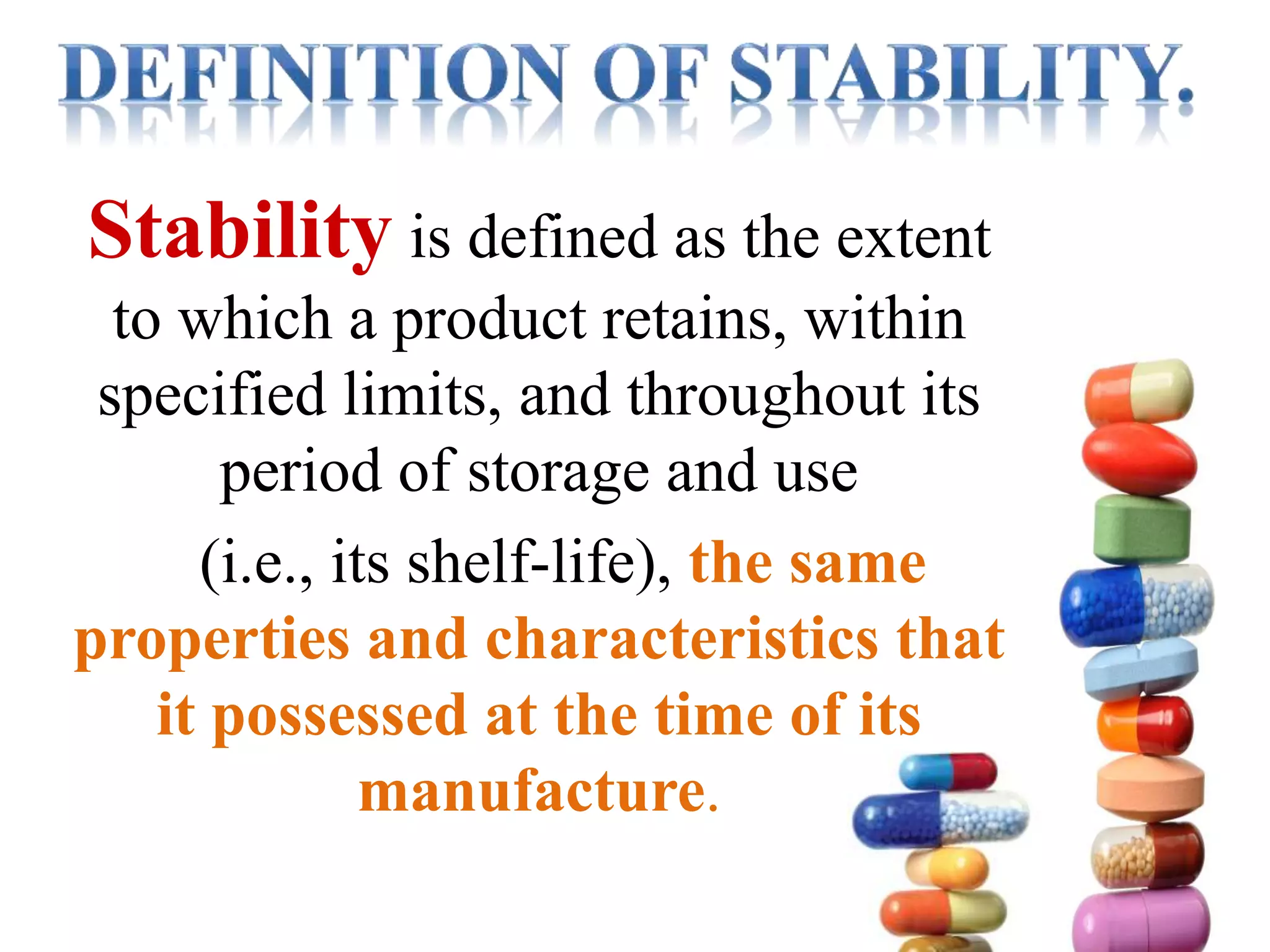 DEFINITION OF STABILITY.

Stability is defined as the extent to which a product retains, within specified limits, and throughout its period of storage and use

(i.e., its shelf-life), the same properties and characteristics that it possessed at the time of its manufacture.